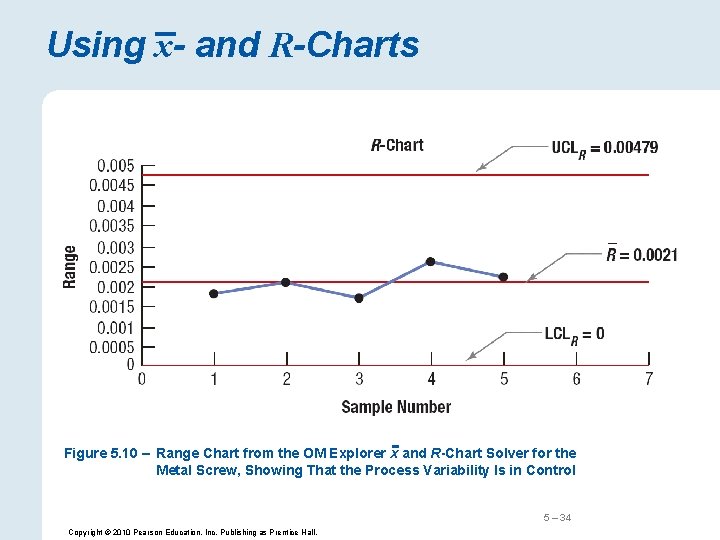 Using $\bar{x}$- and $R$-Charts

$R$-Chart

$UCL_R = 0.00479$

$\bar{R} = 0.0021$

$LCL_R = 0$

Range

0.005
0.0045
0.004
0.0035
0.003
0.0025
0.002
0.0015
0.001
0.0005
0

0 1 2 3 4 5 6 7

Sample Number

Figure 5.10 – Range Chart from the OM Explorer $\bar{x}$ and $R$-Chart Solver for the Metal Screw, Showing That the Process Variability Is in Control

5 – 34

Copyright © 2010 Pearson Education, Inc. Publishing as Prentice Hall.